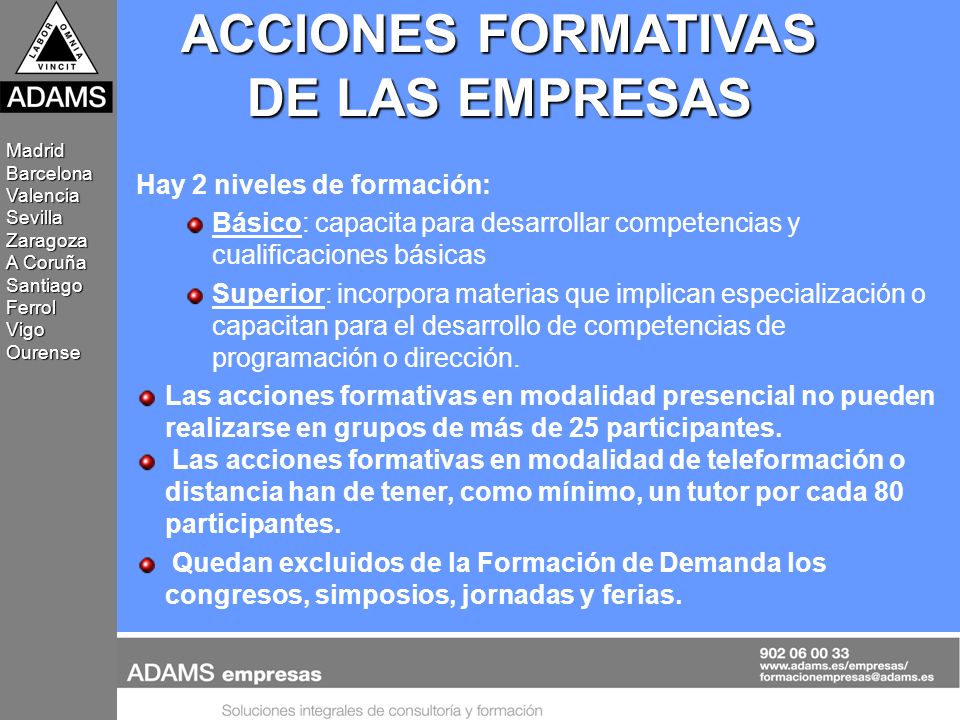 LABOR OMNIA VINCIT

ADAMS

Madrid
Barcelona
Valencia
Sevilla
Zaragoza
A Coruña
Santiago
Ferrol
Vigo
Ourense

ACCIONES FORMATIVAS DE LAS EMPRESAS

Hay 2 niveles de formación:

Básico: capacita para desarrollar competencias y cualificaciones básicas

Superior: incorpora materias que implican especialización o capacitan para el desarrollo de competencias de programación o dirección.

Las acciones formativas en modalidad presencial no pueden realizarse en grupos de más de 25 participantes.

Las acciones formativas en modalidad de teleformación o distancia han de tener, como mínimo, un tutor por cada 80 participantes.

Quedan excluidos de la Formación de Demanda los congresos, simposios, jornadas y ferias.

ADAMS empresas

902 06 00 33
www.adams.es/empresas/
formacionempresas@adams.es

Soluciones integrales de consultoría y formación